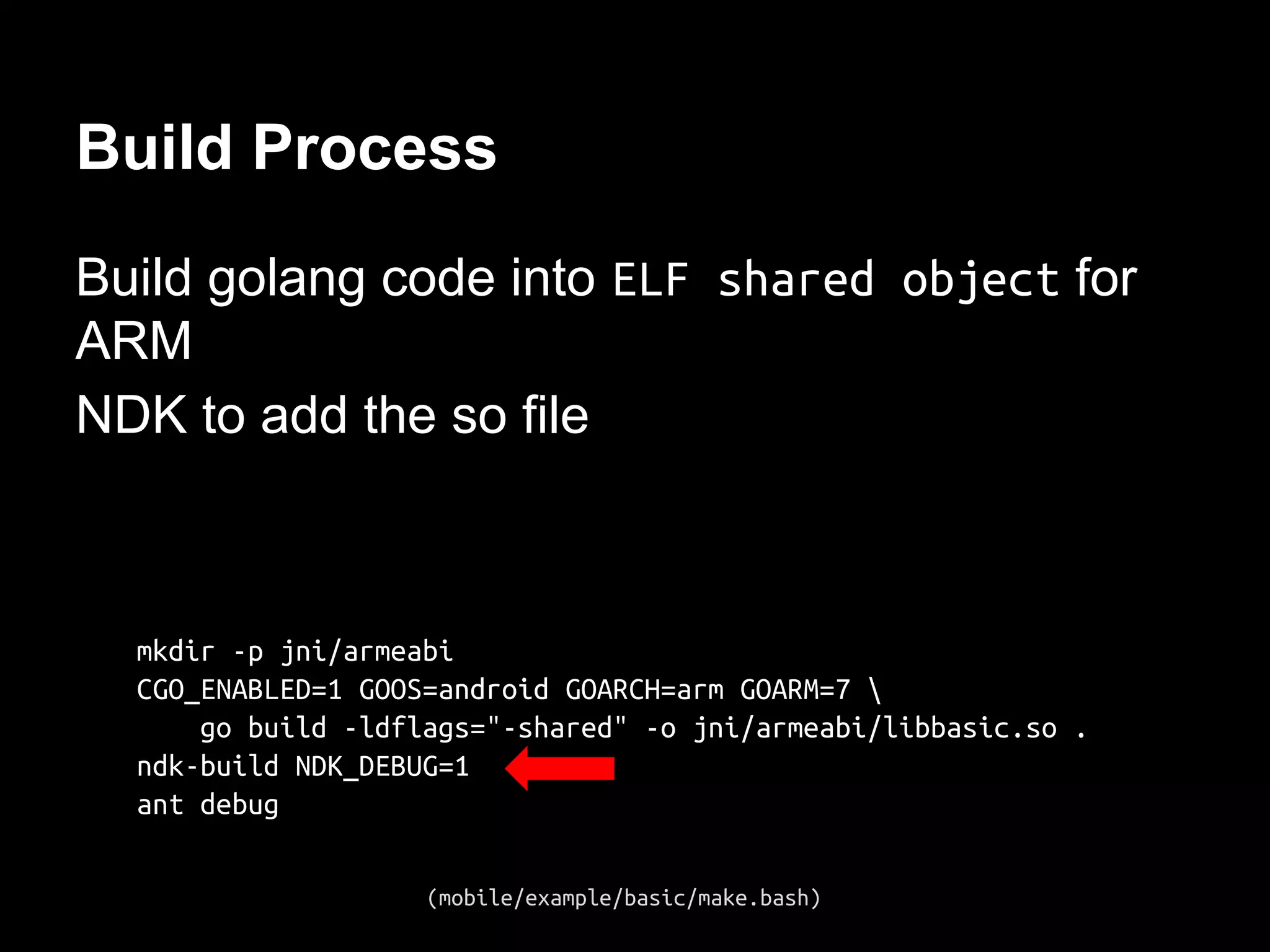 Build Process

Build golang code into ELF shared object for ARM

NDK to add the so file

mkdir -p jni/armeabi
CGO_ENABLED=1 GOOS=android GOARCH=arm GOARM=7 \
    go build -ldflags="-shared" -o jni/armeabi/libbasic.so .
ndk-build NDK_DEBUG=1
ant debug

(mobile/example/basic/make.bash)